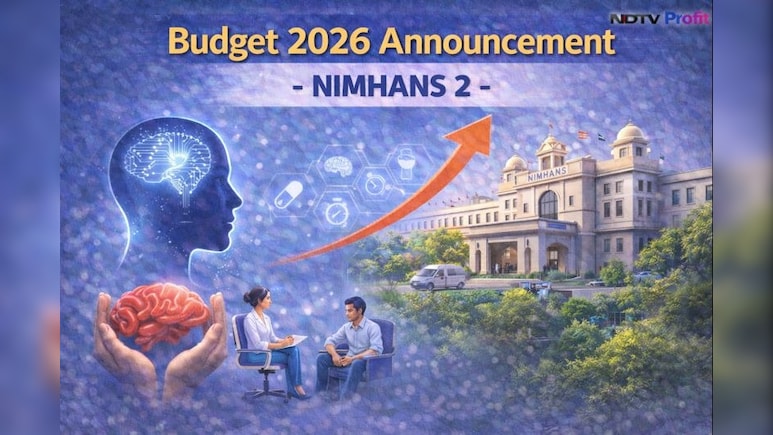 NDTV Profit

Budget 2026 Announcement

- NIMHANS 2 -

NIMHANS